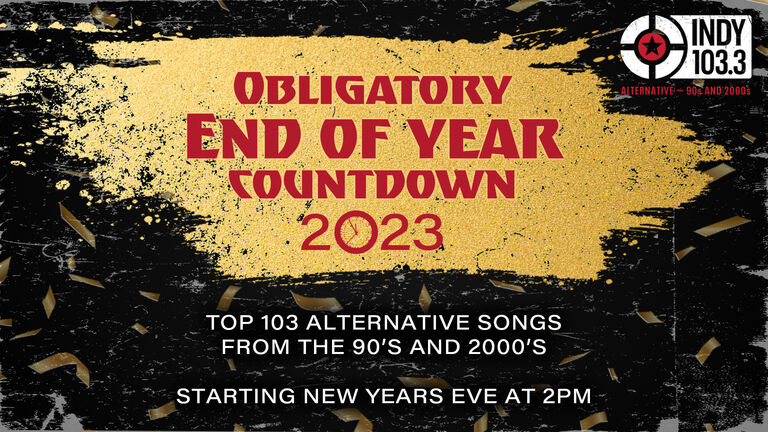 INDY 103.3
ALTERNATIVE — 90s AND 2000s

OBLIGATORY
END OF YEAR
COUNTDOWN
2023

TOP 103 ALTERNATIVE SONGS FROM THE 90'S AND 2000'S

STARTING NEW YEARS EVE AT 2PM